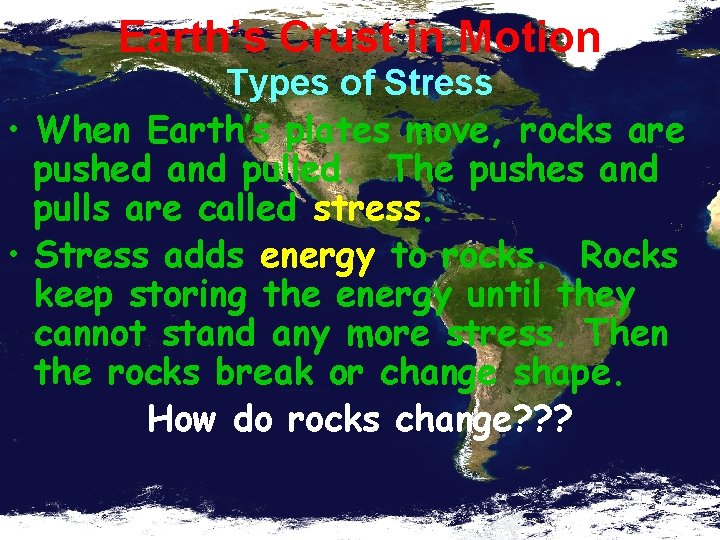 Earth's Crust in Motion

Types of Stress

• When Earth's plates move, rocks are pushed and pulled. The pushes and pulls are called stress.

• Stress adds energy to rocks. Rocks keep storing the energy until they cannot stand any more stress. Then the rocks break or change shape.

How do rocks change???